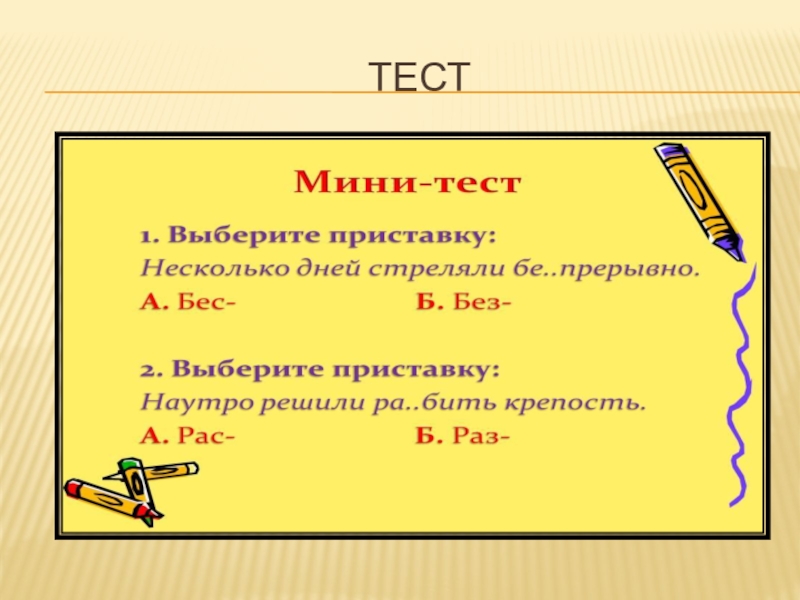 ТЕСТ

Мини-тест

1. Выберите приставку:
Несколько дней стреляли бе..прерывно.
А. Бес-
Б. Без-

2. Выберите приставку:
Наутро решили ра..бить крепость.
А. Рас-
Б. Раз-